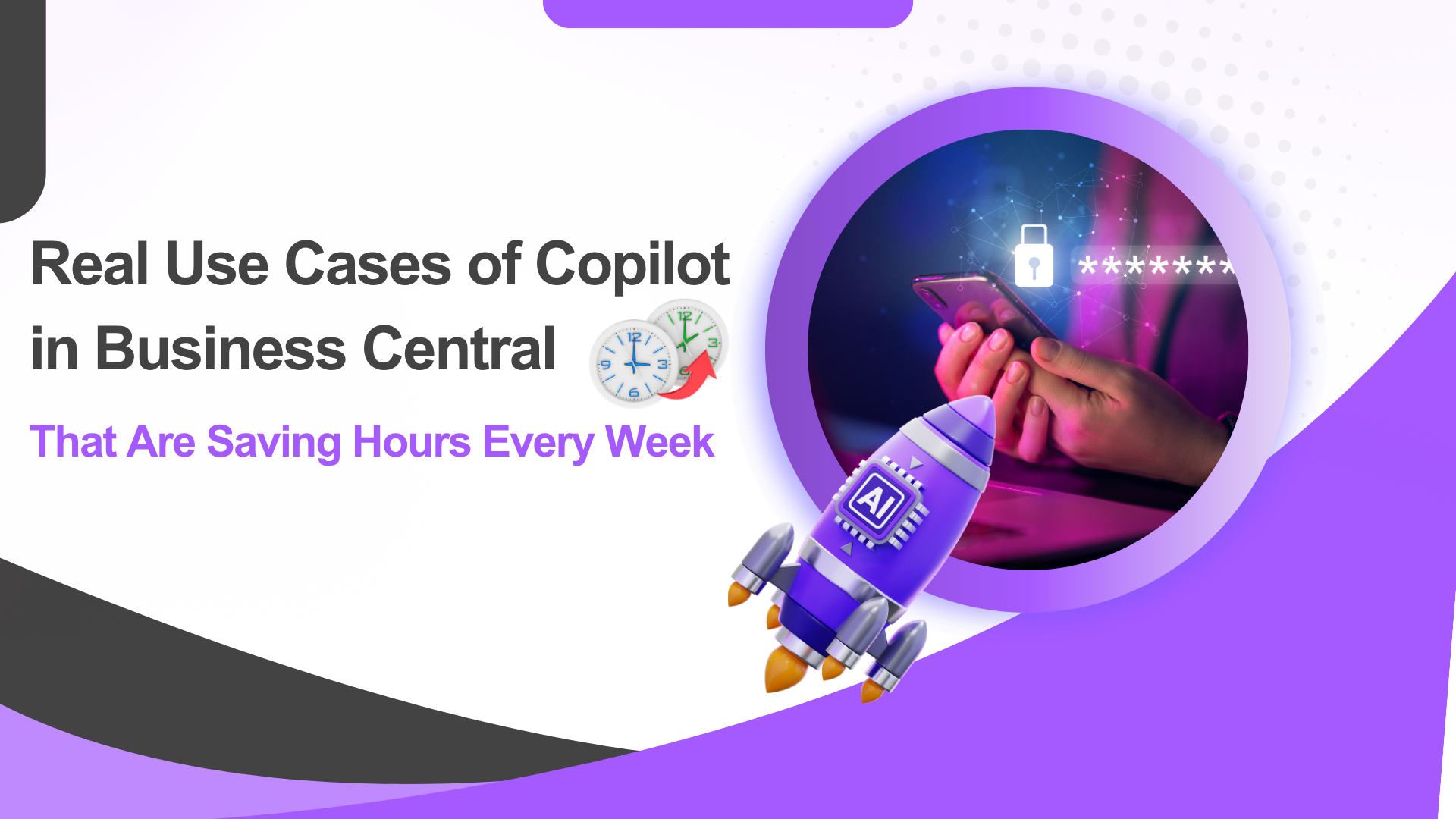 Real Use Cases of Copilot in Business Central

That Are Saving Hours Every Week

*******

AI